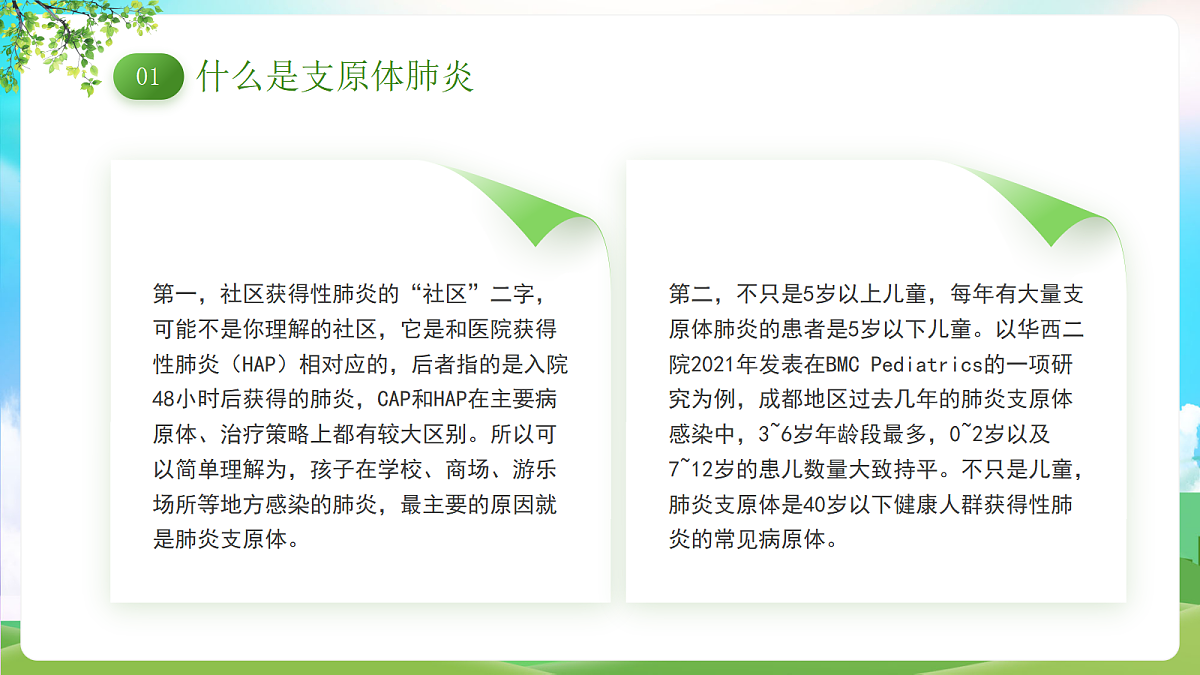 01 什么是支原体肺炎

第一，社区获得性肺炎的“社区”二字，可能不是你理解的社区，它是和医院获得性肺炎（HAP）相对应的，后者指的是入院48小时后获得的肺炎，CAP和HAP在主要病原体、治疗策略上都有较大区别。所以可以简单理解为，孩子在学校、商场、游乐场所等地方感染的肺炎，最主要的原因就是肺炎支原体。

第二，不只是5岁以上儿童，每年有大量支原体肺炎的患者是5岁以下儿童。以华西二院2021年发表在BMC Pediatrics的一项研究为例，成都地区过去几年的肺炎支原体感染中，3~6岁年龄段最多，0~2岁以及7~12岁的患儿数量大致持平。不只是儿童，肺炎支原体是40岁以下健康人群获得性肺炎的常见病原体。